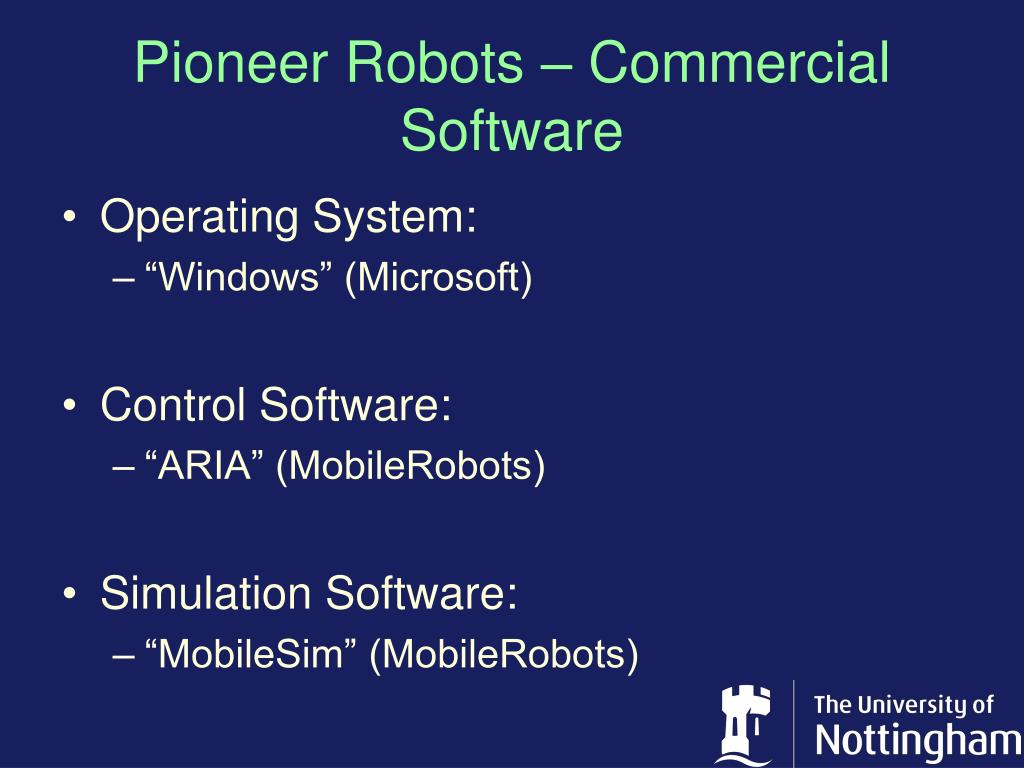 Pioneer Robots – Commercial Software

• Operating System:
– “Windows” (Microsoft)

• Control Software:
– “ARIA” (MobileRobots)

• Simulation Software:
– “MobileSim” (MobileRobots)

The University of Nottingham